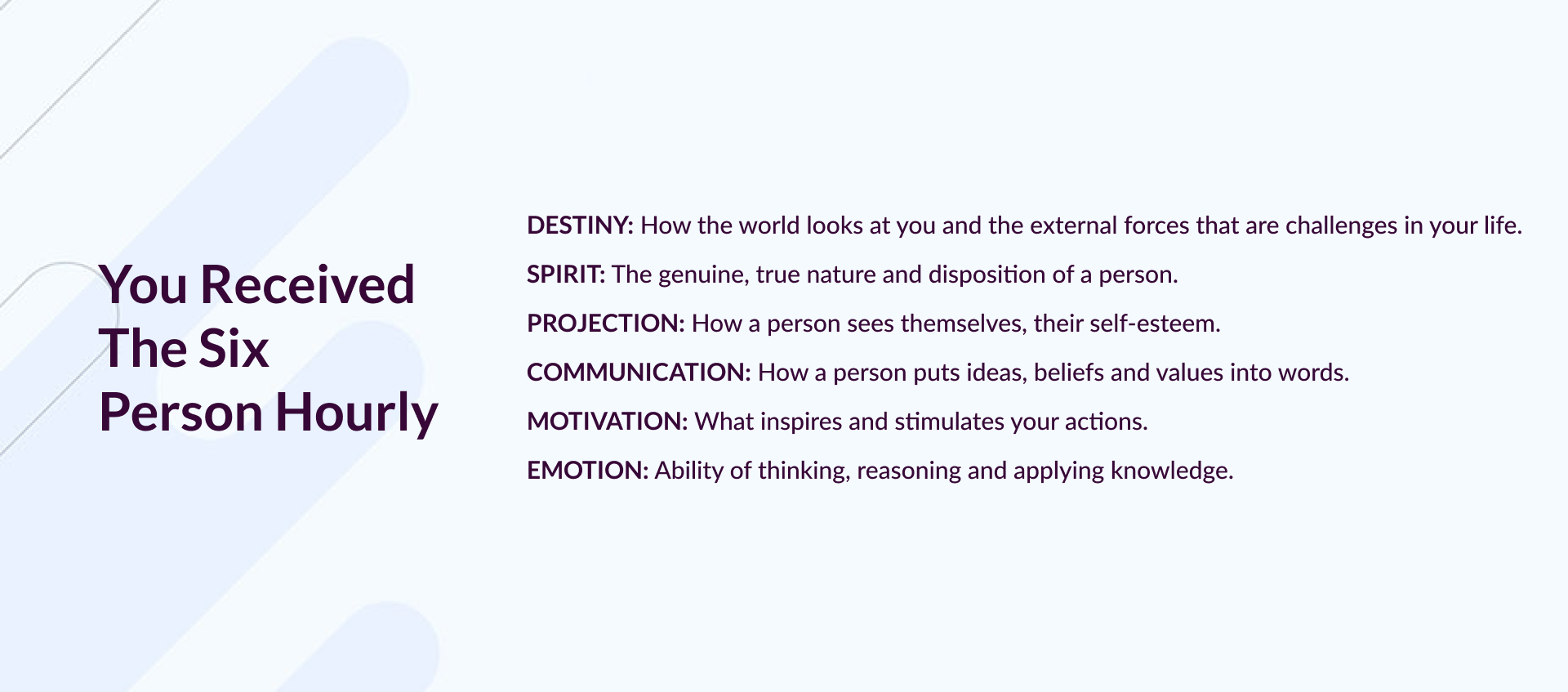 You Received The Six Person Hourly

DESTINY: How the world looks at you and the external forces that are challenges in your life.

SPIRIT: The genuine, true nature and disposition of a person.

PROJECTION: How a person sees themselves, their self-esteem.

COMMUNICATION: How a person puts ideas, beliefs and values into words.

MOTIVATION: What inspires and stimulates your actions.

EMOTION: Ability of thinking, reasoning and applying knowledge.